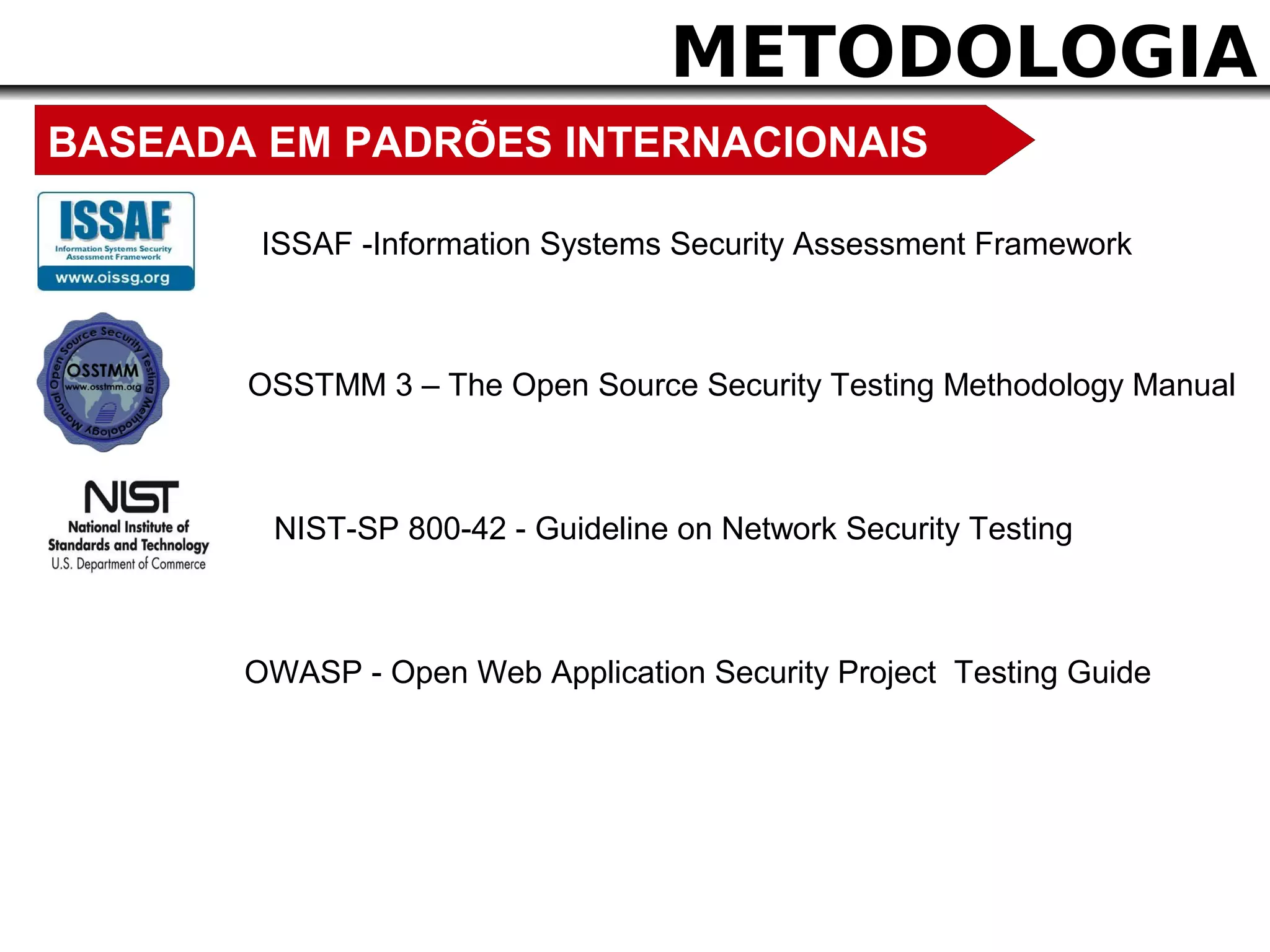 METODOLOGIA

BASEADA EM PADRÕES INTERNACIONAIS

ISSAF
Information Systems Security Assessment Framework
www.oissg.org

ISSAF -Information Systems Security Assessment Framework

Open Source Security Testing Methodology Manual
OSSTMM
www.osstmm.org

OSSTMM 3 – The Open Source Security Testing Methodology Manual

NIST
National Institute of Standards and Technology
U.S. Department of Commerce

NIST-SP 800-42 - Guideline on Network Security Testing

OWASP - Open Web Application Security Project Testing Guide